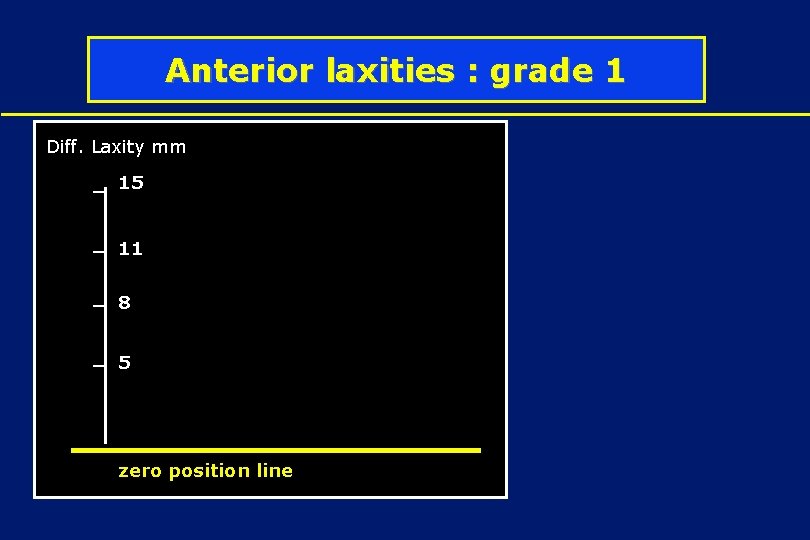 Anterior laxities : grade 1

Diff. Laxity mm

15

11

8

5

zero position line